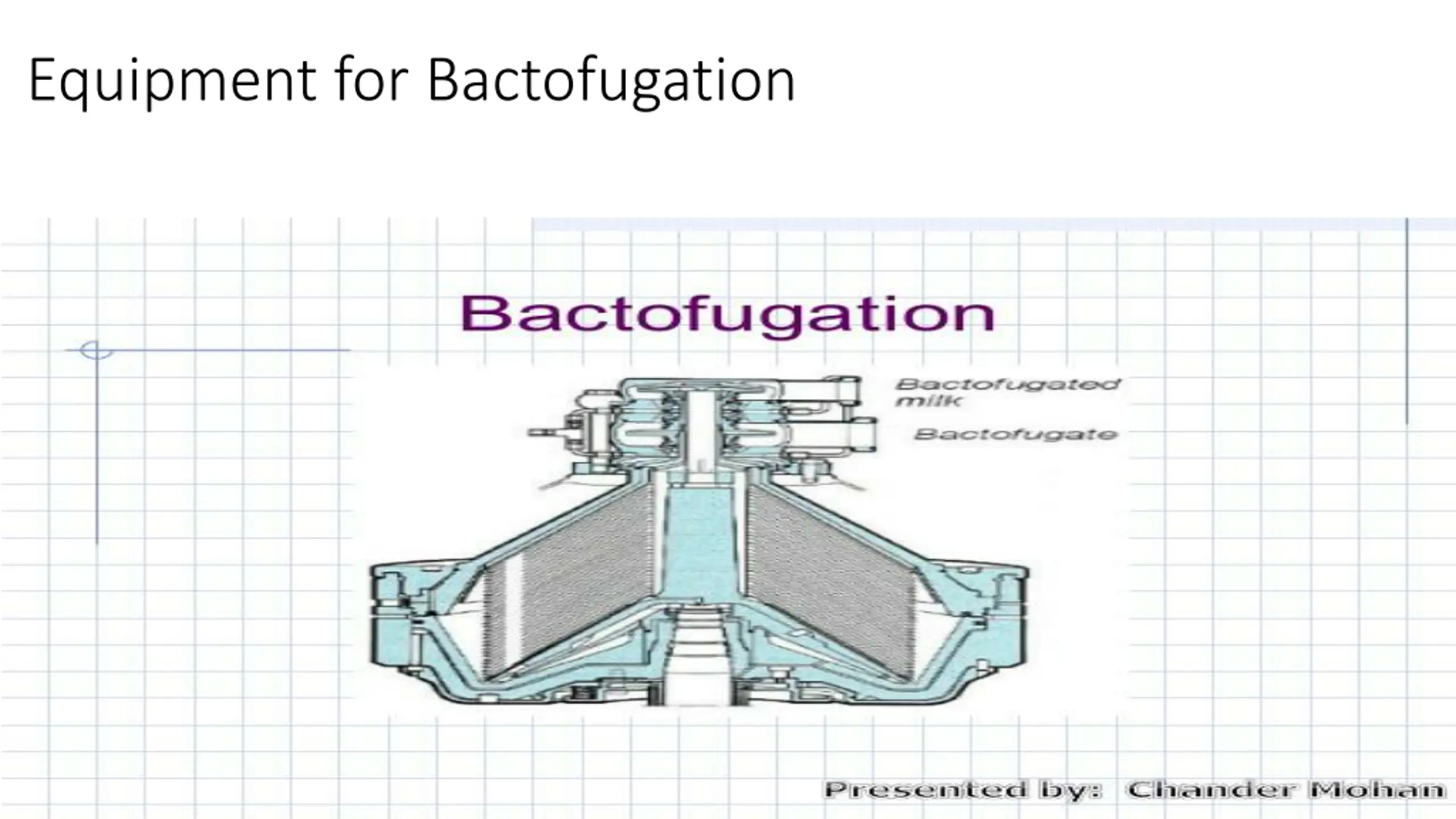 Equipment for Bactofugation

Bactofugation

Bactofugated milk

Bactofugate

Presented by: Chander Mohan